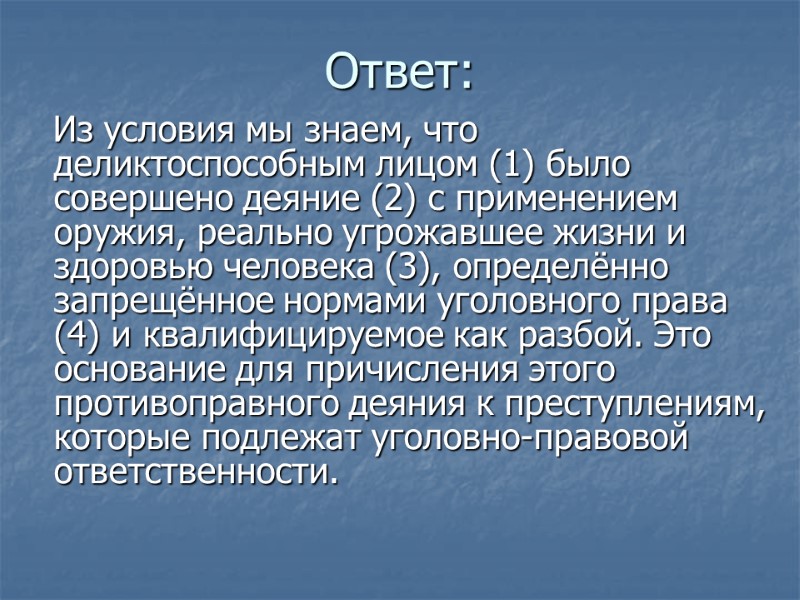 Ответ:

Из условия мы знаем, что деликтоспособным лицом (1) было совершено деяние (2) с применением оружия, реально угрожавшее жизни и здоровью человека (3), определённо запрещённое нормами уголовного права (4) и квалифицируемое как разбой. Это основание для причисления этого противоправного деяния к преступлениям, которые подлежат уголовно-правовой ответственности.